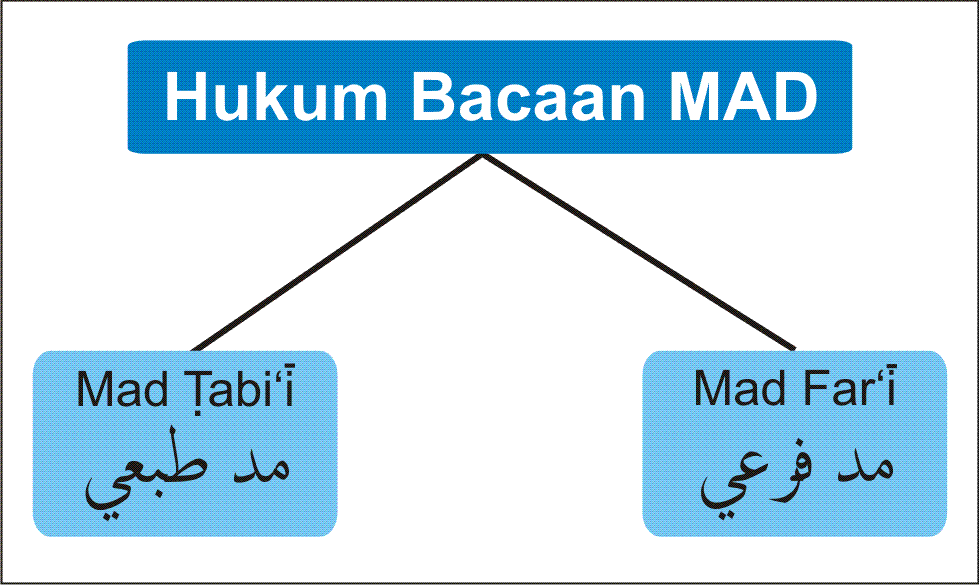 Hukum Bacaan MAD

Mad Ṭabi‘ī
مد طبعي

Mad Far‘ī
مد فرعي